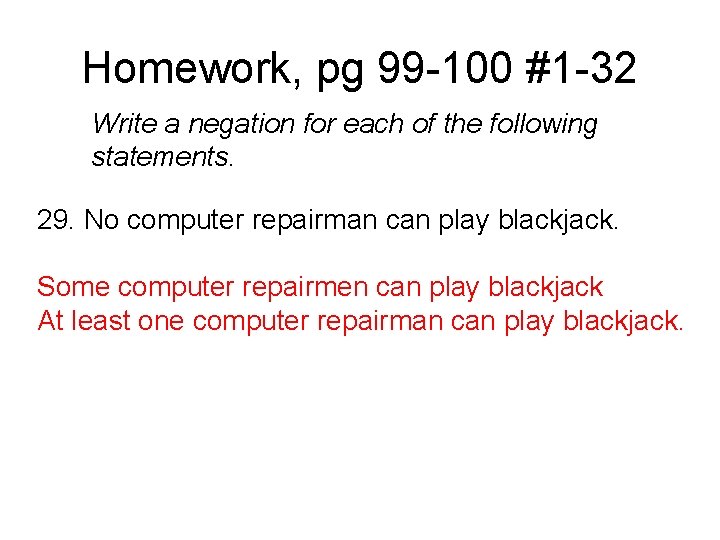 Homework, pg 99-100 #1-32

Write a negation for each of the following statements.

29. No computer repairman can play blackjack.

Some computer repairmen can play blackjack
At least one computer repairman can play blackjack.